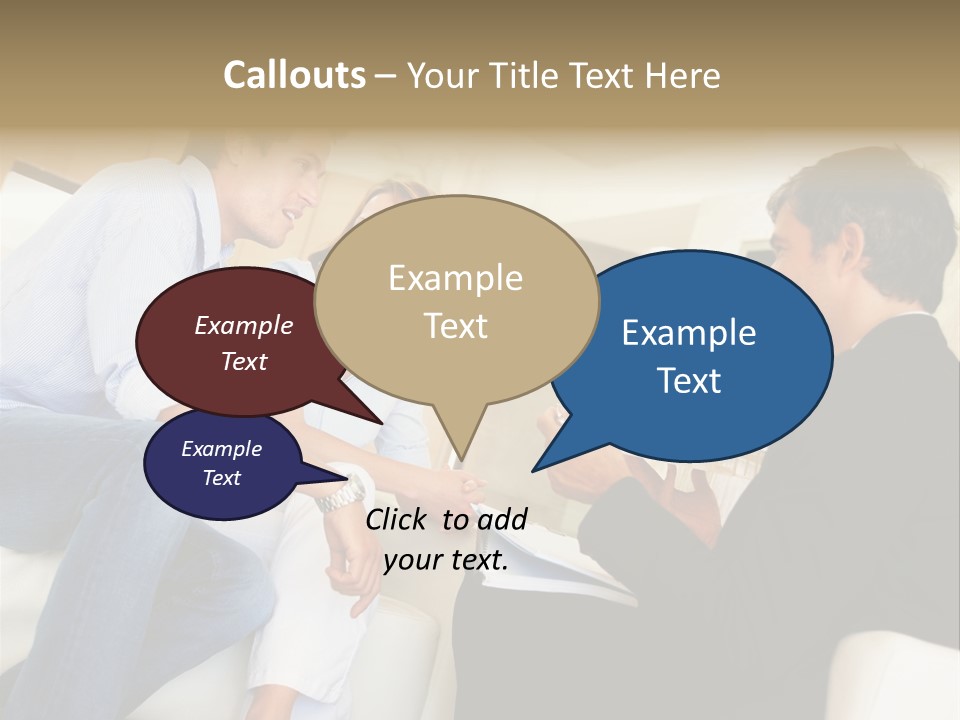 Callouts – Your Title Text Here

Example Text

Example Text

Example Text

Example Text

Click to add your text.